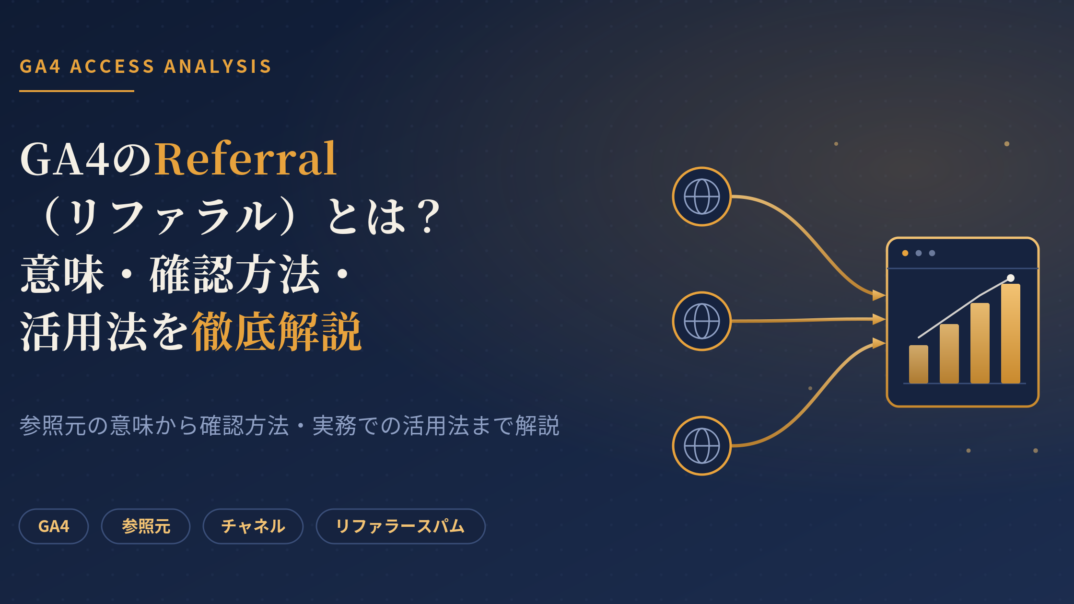 GA4 ACCESS ANALYSIS

GA4のReferral（リファラル）とは？意味・確認方法・活用法を徹底解説

参照元の意味から確認方法・実務での活用法まで解説

GA4

参照元

チャネル

リファラースパム